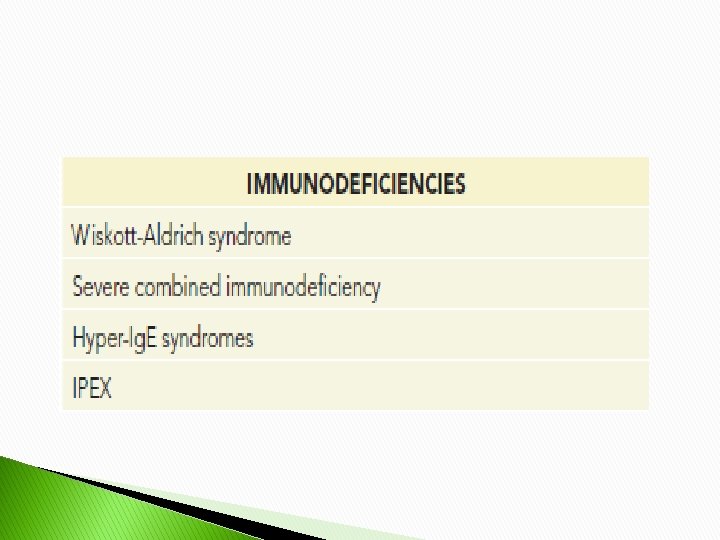 | IMMUNODEFICIENCIES |
|---|
| Wiskott-Aldrich syndrome |
| Severe combined immunodeficiency |
| Hyper-IgE syndromes |
| IPEX |